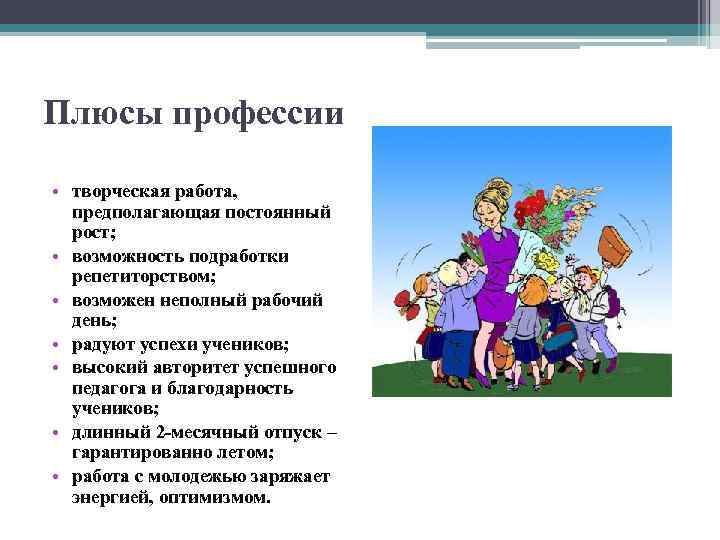 Плюсы профессии

• творческая работа, предполагающая постоянный рост;
• возможность подработки репетиторством;
• возможен неполный рабочий день;
• радуют успехи учеников;
• высокий авторитет успешного педагога и благодарность учеников;
• длинный 2-месячный отпуск – гарантированно летом;
• работа с молодежью заряжает энергией, оптимизмом.